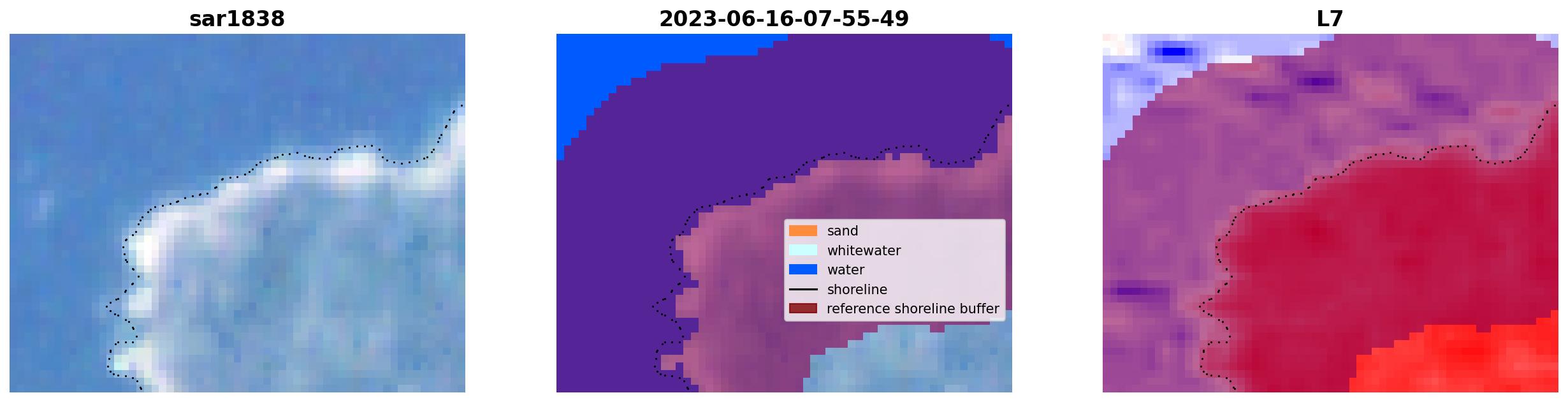 sar1838

2023-06-16-07-55-49

sand
whitewater
water
shoreline
reference shoreline buffer

L7